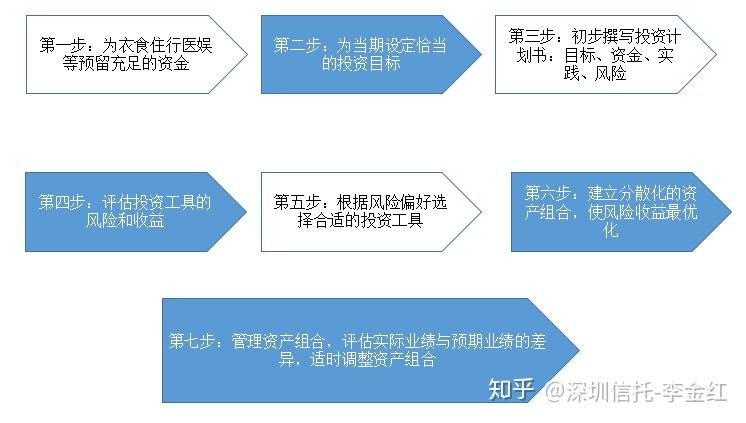 第一步：为衣食住行医娱等预留充足的资金

第二步：为当期设定恰当的投资目标

第三步：初步撰写投资计划书：目标、资金、实践、风险

第四步：评估投资工具的风险和收益

第五步：根据风险偏好选择合适的投资工具

第六步：建立分散化的资产组合，使风险收益最优化

第七步：管理资产组合，评估实际业绩与预期业绩的差异，适时调整资产组合

知乎 @深圳信托-李金红